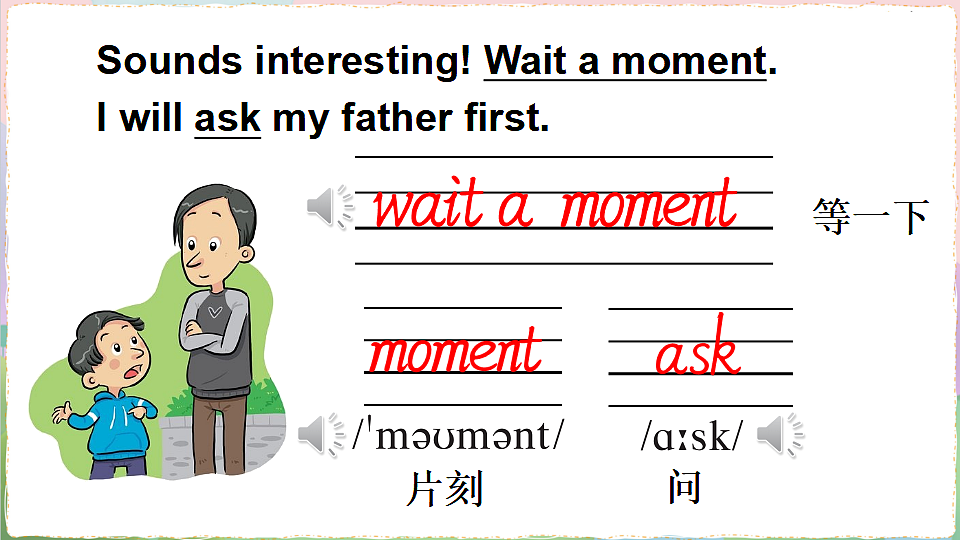 Sounds interesting! Wait a moment.
I will ask my father first.

wait a moment 等一下

moment
/ˈməʊmənt/
片刻

ask
/ɑːsk/
问